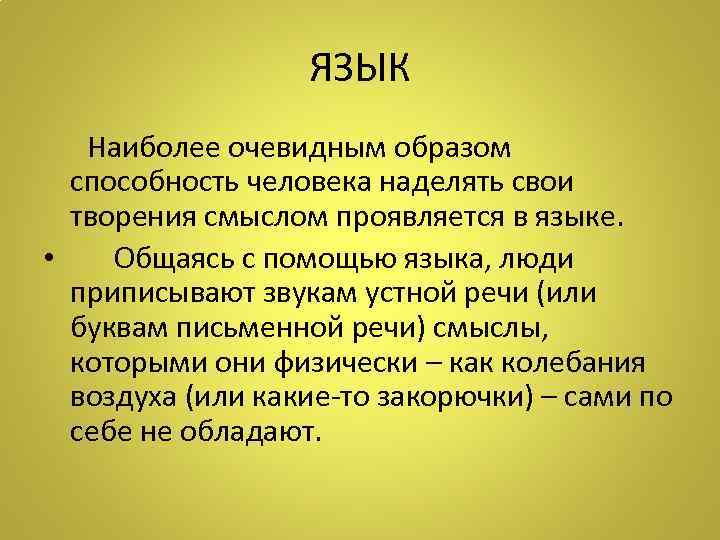 ЯЗЫК

Наиболее очевидным образом способность человека наделять свои творения смыслом проявляется в языке.

• Общаясь с помощью языка, люди приписывают звукам устной речи (или буквам письменной речи) смыслы, которыми они физически – как колебания воздуха (или какие-то закорючки) – сами по себе не обладают.